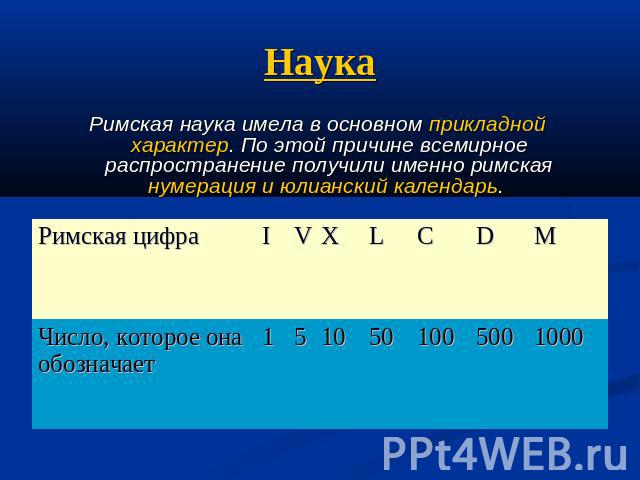 Наука

Римская наука имела в основном прикладной характер. По этой причине всемирное распространение получили именно римская нумерация и юлианский календарь.

| Римская цифра | I | V | X | L | C | D | M |
|---|---|---|---|---|---|---|---|
| Число, которое она обозначает | 1 | 5 | 10 | 50 | 100 | 500 | 1000 |

PPt4WEB.ru